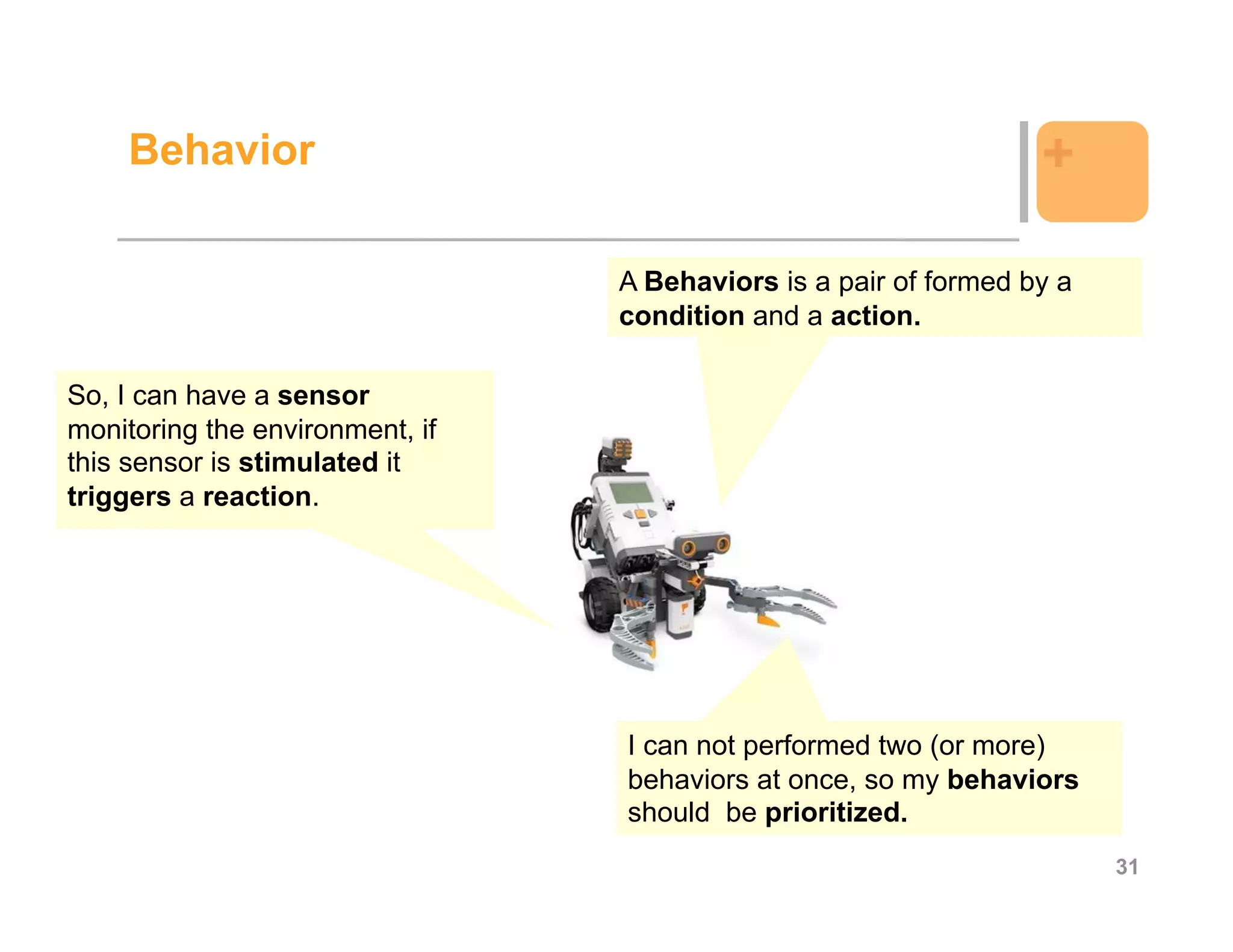 Behavior

+

A Behaviors is a pair of formed by a condition and a action.

So, I can have a sensor monitoring the environment, if this sensor is stimulated it triggers a reaction.

I can not performed two (or more) behaviors at once, so my behaviors should be prioritized.

31